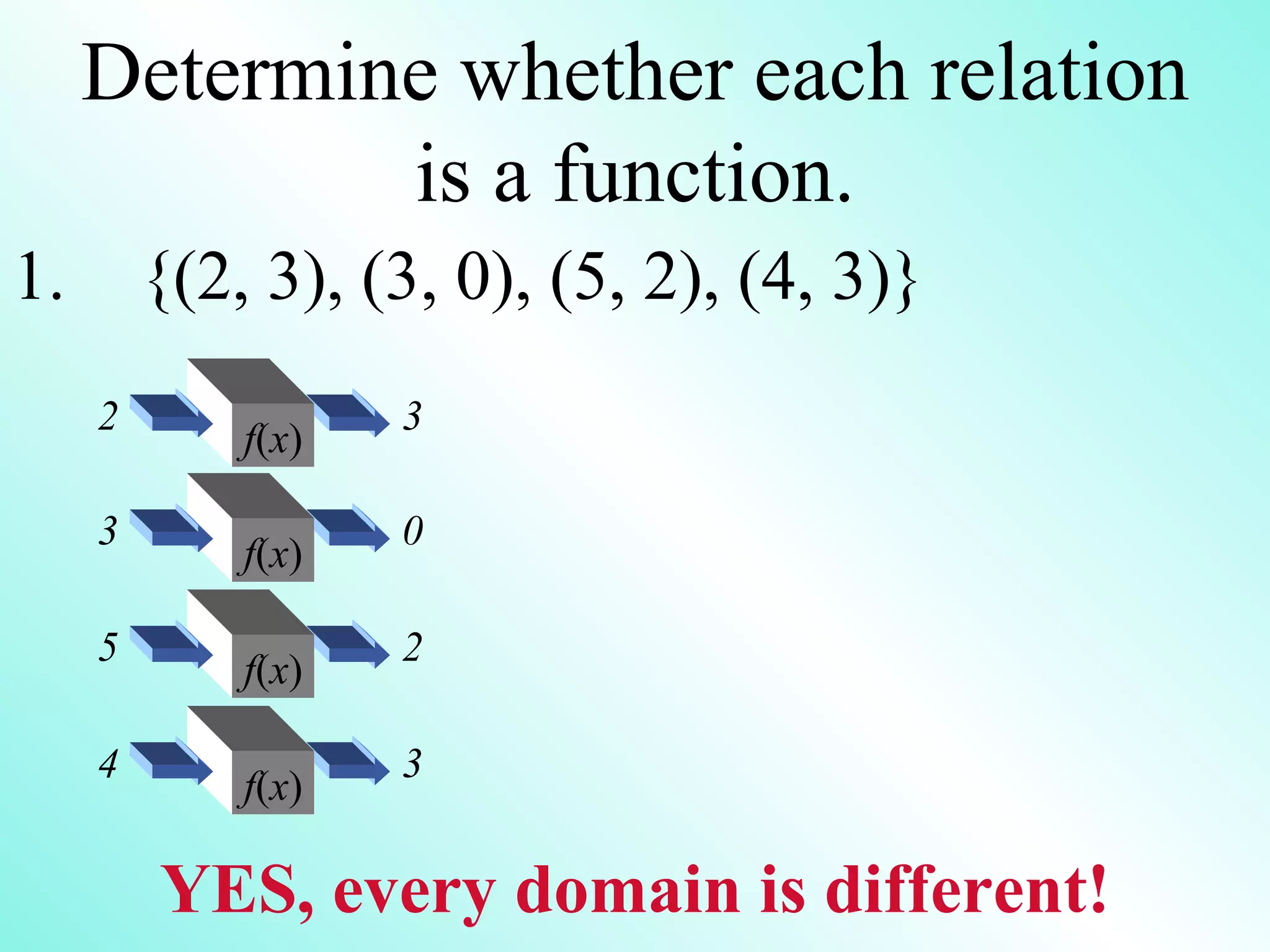 Determine whether each relation is a function.

1. $\{(2, 3), (3, 0), (5, 2), (4, 3)\}$

2 $f(x)$ 3

3 $f(x)$ 0

5 $f(x)$ 2

4 $f(x)$ 3

YES, every domain is different!